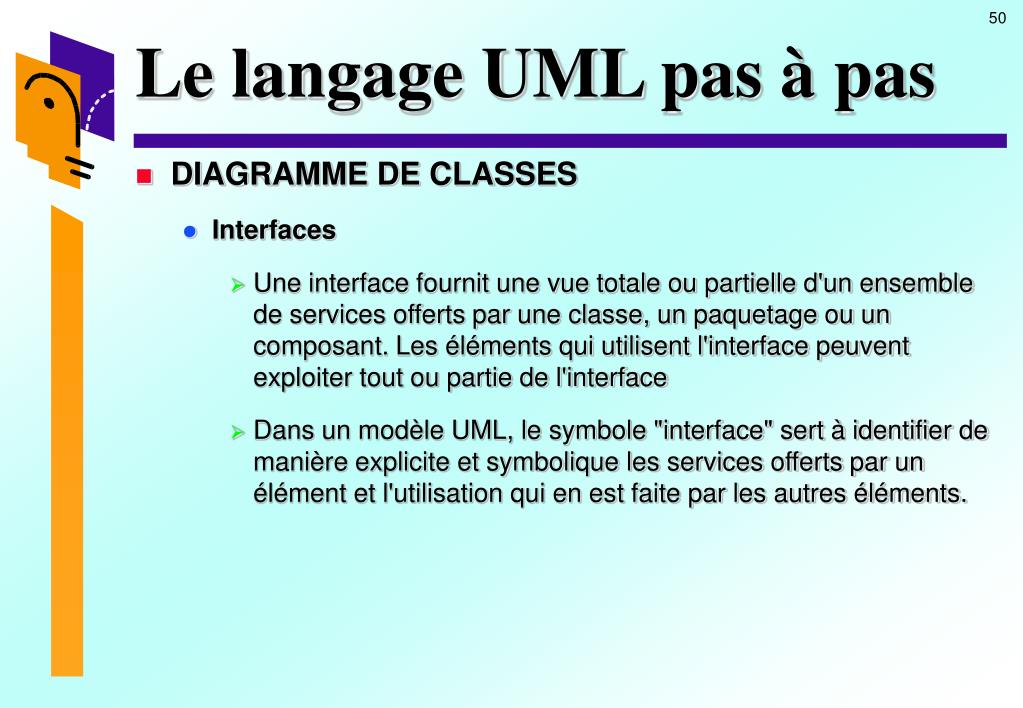 50

Le langage UML pas à pas

DIAGRAMME DE CLASSES

Interfaces

Une interface fournit une vue totale ou partielle d'un ensemble de services offerts par une classe, un paquetage ou un composant. Les éléments qui utilisent l'interface peuvent exploiter tout ou partie de l'interface

Dans un modèle UML, le symbole "interface" sert à identifier de manière explicite et symbolique les services offerts par un élément et l'utilisation qui en est faite par les autres éléments.